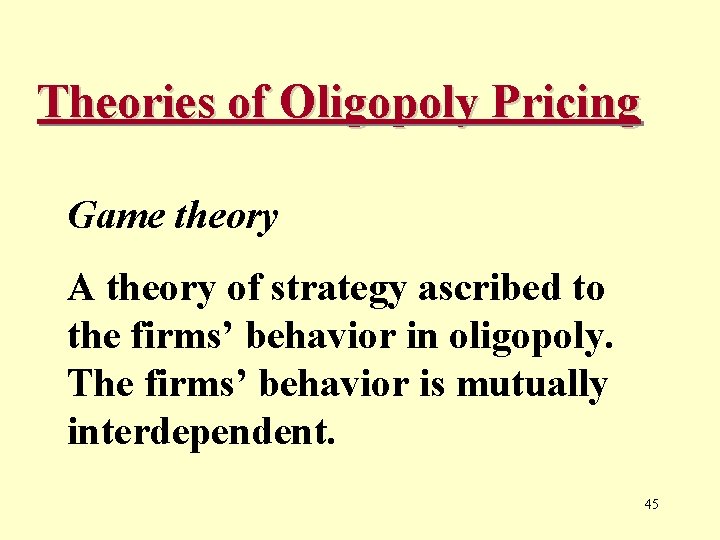 Theories of Oligopoly Pricing

Game theory

A theory of strategy ascribed to the firms’ behavior in oligopoly. The firms’ behavior is mutually interdependent.

45